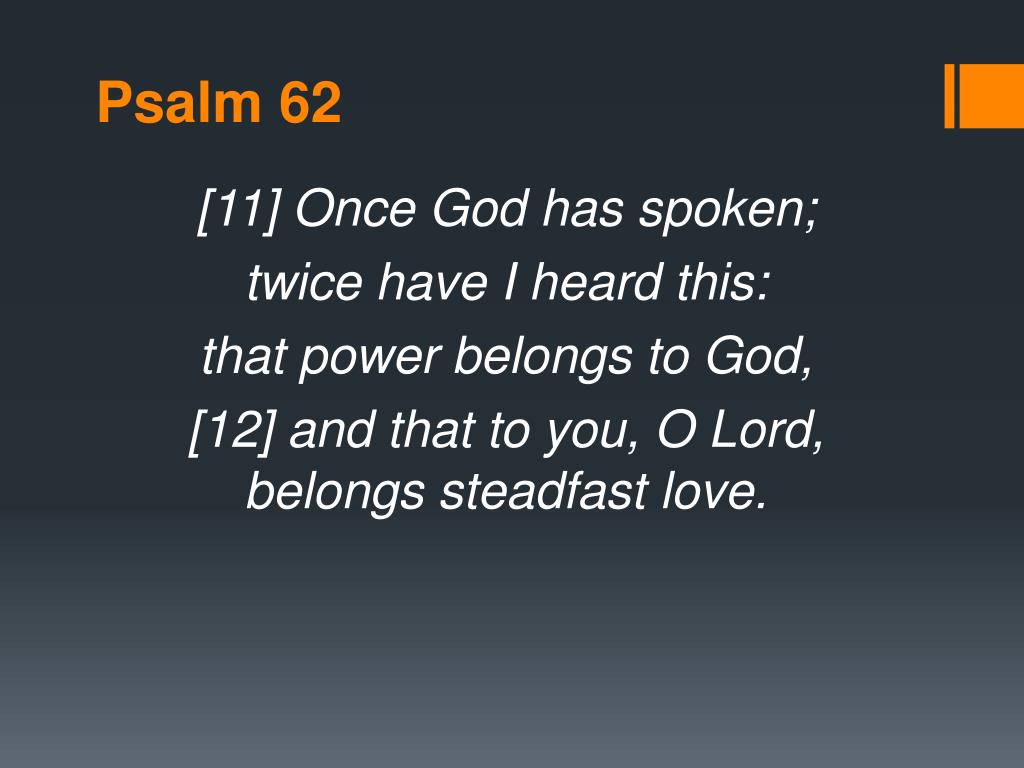 Psalm 62

[11] Once God has spoken;
twice have I heard this:
that power belongs to God,
[12] and that to you, O Lord,
belongs steadfast love.